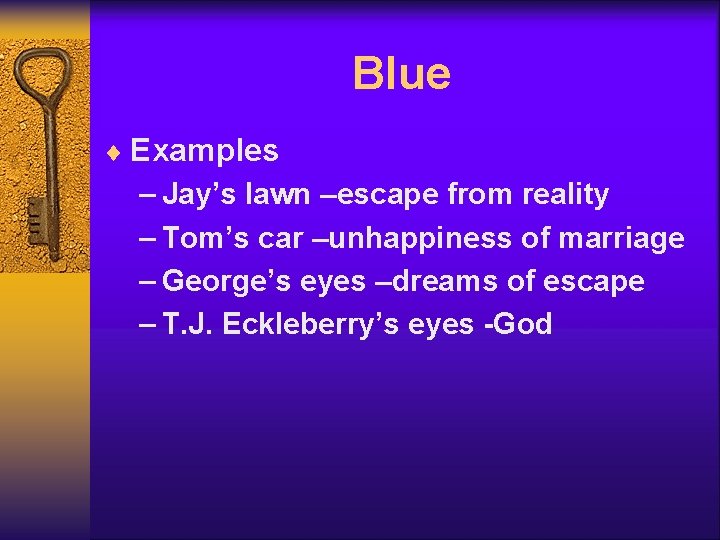 Blue

♦ Examples
– Jay’s lawn –escape from reality
– Tom’s car –unhappiness of marriage
– George’s eyes –dreams of escape
– T.J. Eckleberry’s eyes -God